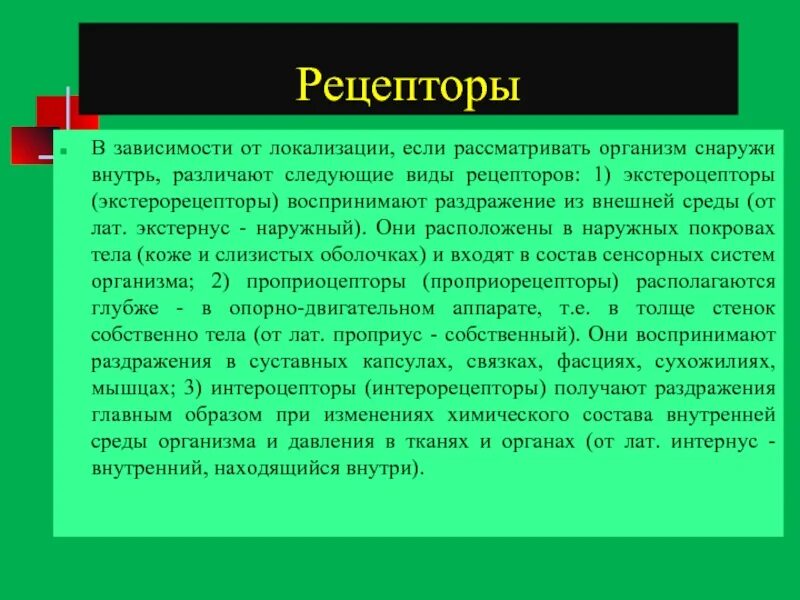 Рецепторы

В зависимости от локализации, если рассматривать организм снаружи внутрь, различают следующие виды рецепторов: 1) экстероцепторы (экстерорецепторы) воспринимают раздражение из внешней среды (от лат. экстернус - наружный). Они расположены в наружных покровах тела (коже и слизистых оболочках) и входят в состав сенсорных систем организма; 2) проприоцепторы (проприорецепторы) располагаются глубже - в опорно-двигательном аппарате, т.е. в толще стенок собственно тела (от лат. проприус - собственный). Они воспринимают раздражения в суставных капсулах, связках, фасциях, сухожилиях, мышцах; 3) интероцепторы (интерорецепторы) получают раздражения главным образом при изменениях химического состава внутренней среды организма и давления в тканях и органах (от лат. интернус - внутренний, находящийся внутри).